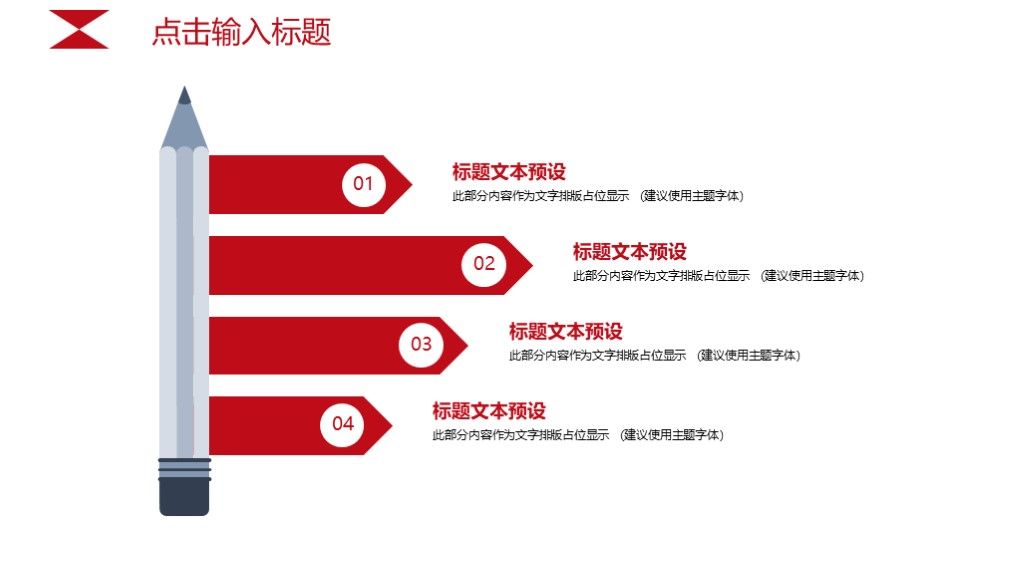 点击输入标题

01

标题文本预设

此部分内容作为文字排版占位显示 （建议使用主题字体）

02

标题文本预设

此部分内容作为文字排版占位显示 （建议使用主题字体）

03

标题文本预设

此部分内容作为文字排版占位显示 （建议使用主题字体）

04

标题文本预设

此部分内容作为文字排版占位显示 （建议使用主题字体）